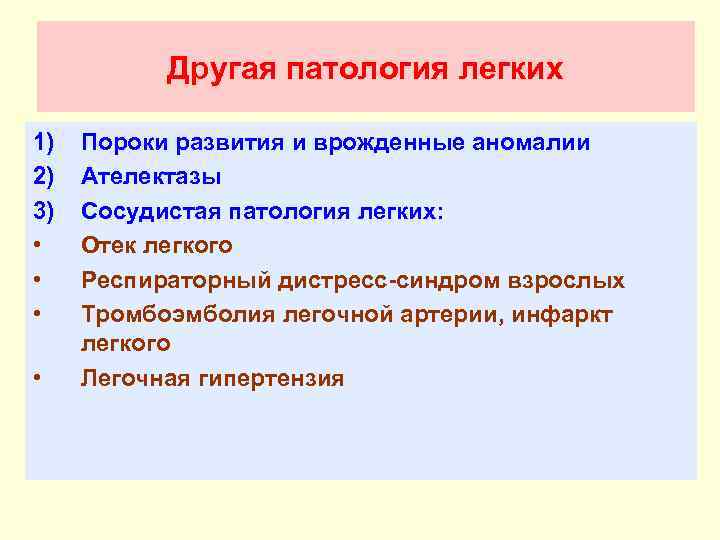 Другая патология легких

1) Пороки развития и врожденные аномалии
2) Ателектазы
3) Сосудистая патология легких:
• Отек легкого
• Респираторный дистресс-синдром взрослых
• Тромбоэмболия легочной артерии, инфаркт легкого
• Легочная гипертензия